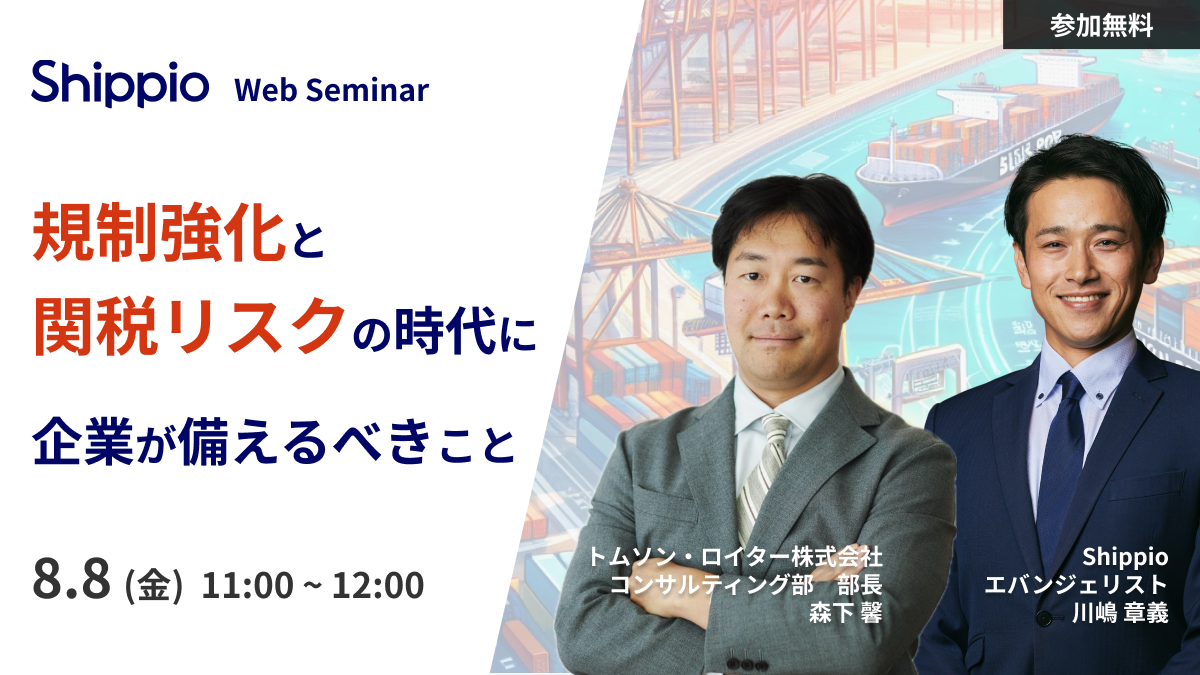 参加無料

Shippio Web Seminar

規制強化と
関税リスクの時代に
企業が備えるべきこと

8.8 (金) 11:00 ~ 12:00

トムソン・ロイター株式会社
コンサルティング部　部長
森下 馨

Shippio
エバンジェリスト
川嶋 章義